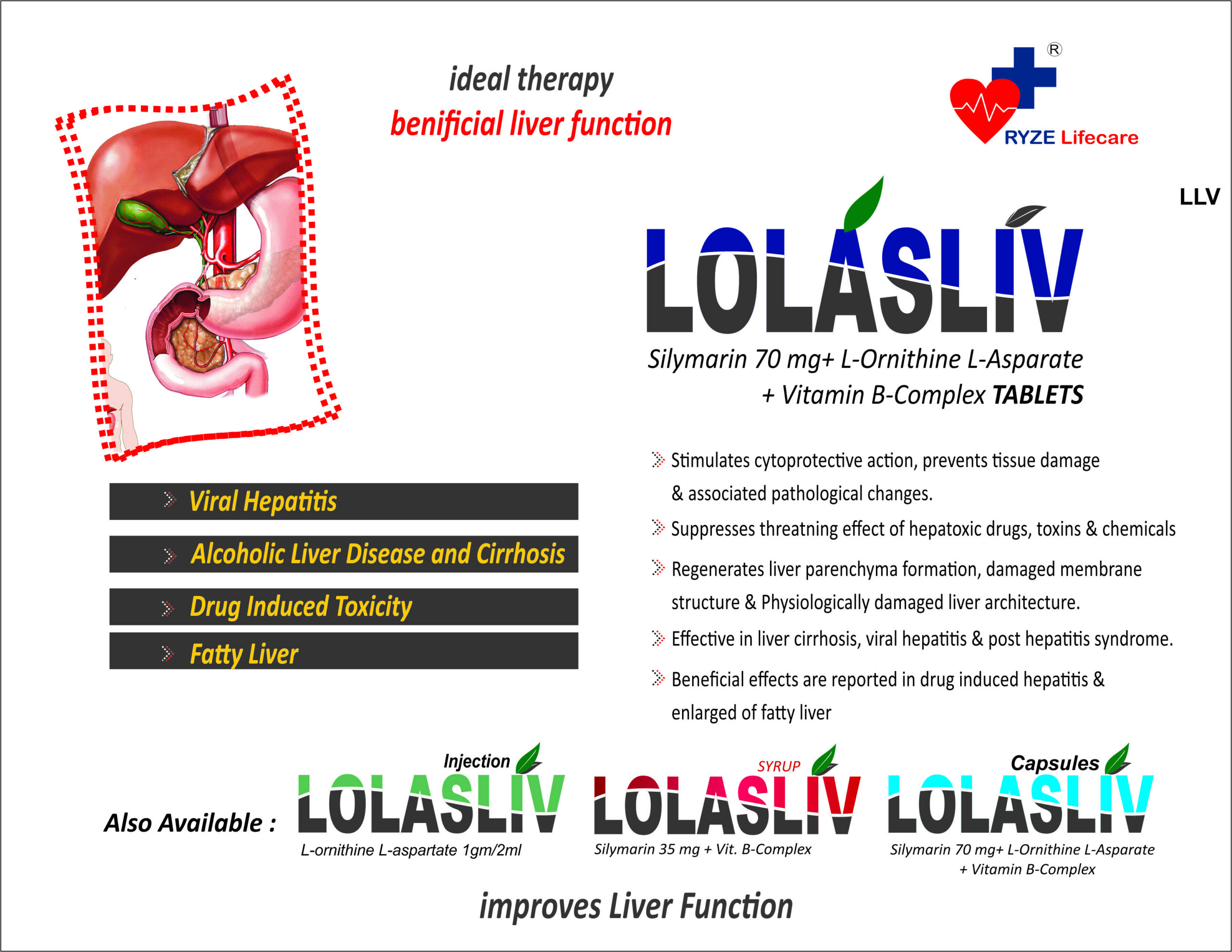 ideal therapy
benificial liver function

® RYZE Lifecare

LLV

LOLASLIV
Silymarin 70 mg+ L-Ornithine L-Asparate + Vitamin B-Complex TABLETS

Viral Hepatitis

Alcoholic Liver Disease and Cirrhosis

Drug Induced Toxicity

Fatty Liver

Stimulates cytoprotective action, prevents tissue damage & associated pathological changes.

Suppresses threatning effect of hepatoxic drugs, toxins & chemicals

Regenerates liver parenchyma formation, damaged membrane structure & Physiologically damaged liver architecture.

Effective in liver cirrhosis, viral hepatitis & post hepatitis syndrome.

Beneficial effects are reported in drug induced hepatitis & enlarged of fatty liver

Also Available :

Injection
LOLASLIV
L-ornithine L-aspartate 1gm/2ml

SYRUP
LOLASLIV
Silymarin 35 mg + Vit. B-Complex

Capsules
LOLASLIV
Silymarin 70 mg+ L-Ornithine L-Asparate + Vitamin B-Complex

improves Liver Function